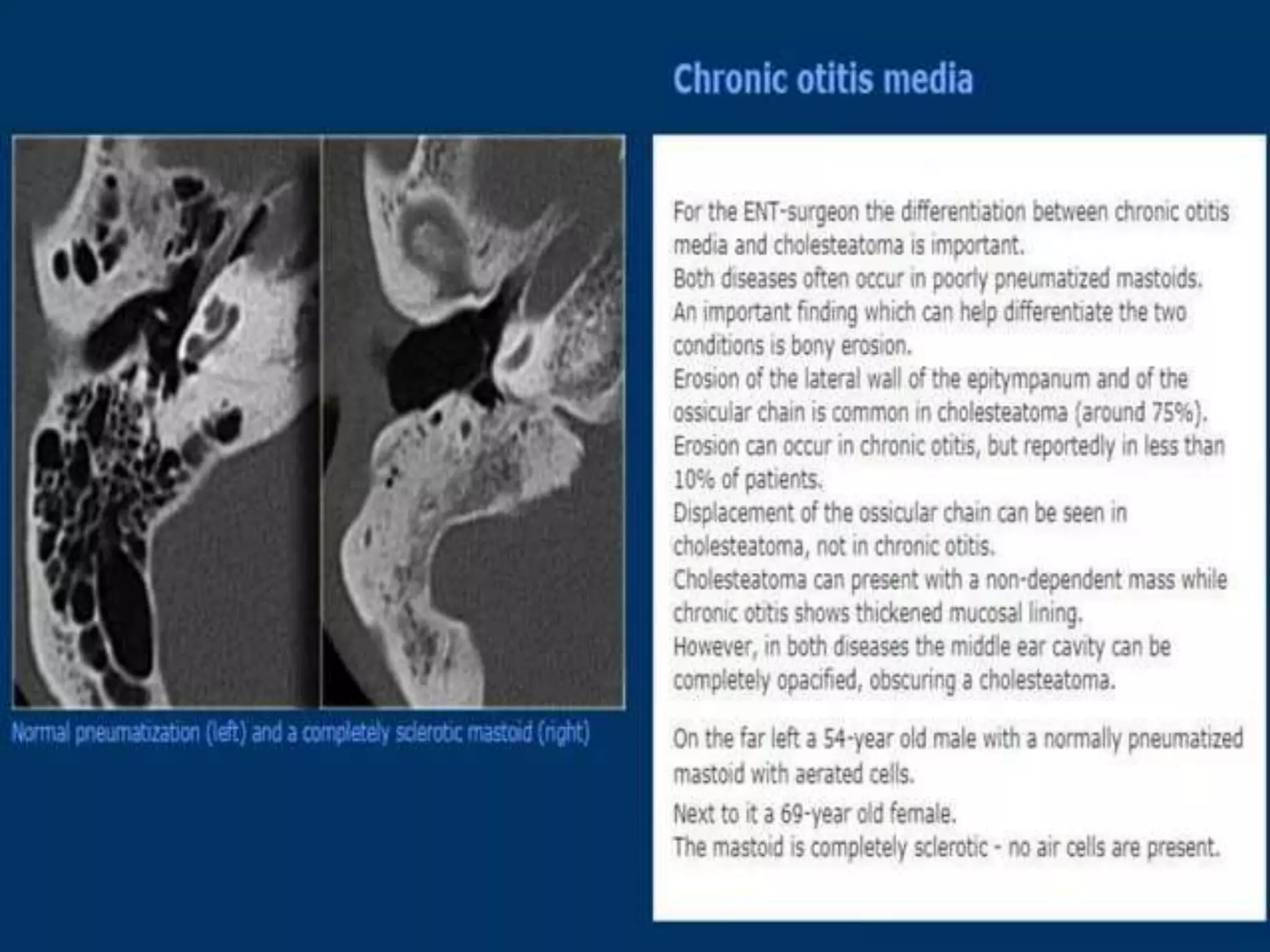 Chronic otitis media

Normal pneumatization (left) and a completely sclerotic mastoid (right)

For the ENT-surgeon the differentiation between chronic otitis media and cholesteatoma is important.
Both diseases often occur in poorly pneumatized mastoids.
An important finding which can help differentiate the two conditions is bony erosion.
Erosion of the lateral wall of the epitympanum and of the ossicular chain is common in cholesteatoma (around 75%).
Erosion can occur in chronic otitis, but reportedly in less than 10% of patients.
Displacement of the ossicular chain can be seen in cholesteatoma, not in chronic otitis.
Cholesteatoma can present with a non-dependent mass while chronic otitis shows thickened mucosal lining.
However, in both diseases the middle ear cavity can be completely opacified, obscuring a cholesteatoma.

On the far left a 54-year old male with a normally pneumatized mastoid with aerated cells.
Next to it a 69-year old female.
The mastoid is completely sclerotic - no air cells are present.